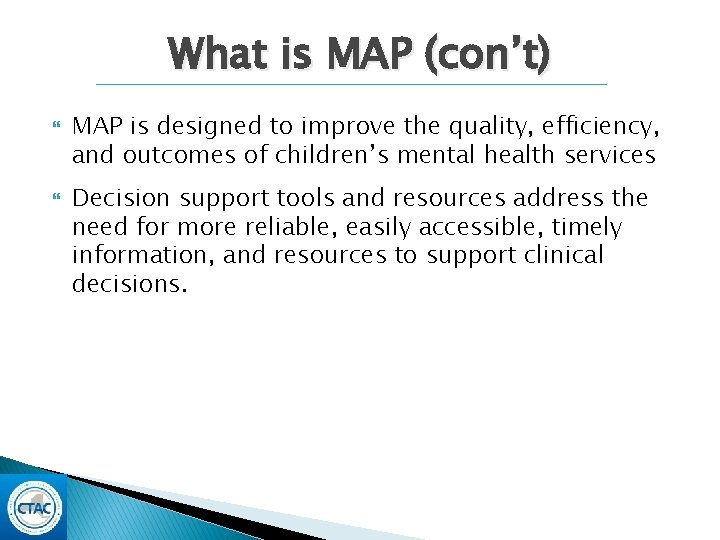 What is MAP (con't)

MAP is designed to improve the quality, efficiency, and outcomes of children's mental health services

Decision support tools and resources address the need for more reliable, easily accessible, timely information, and resources to support clinical decisions.

CTAC